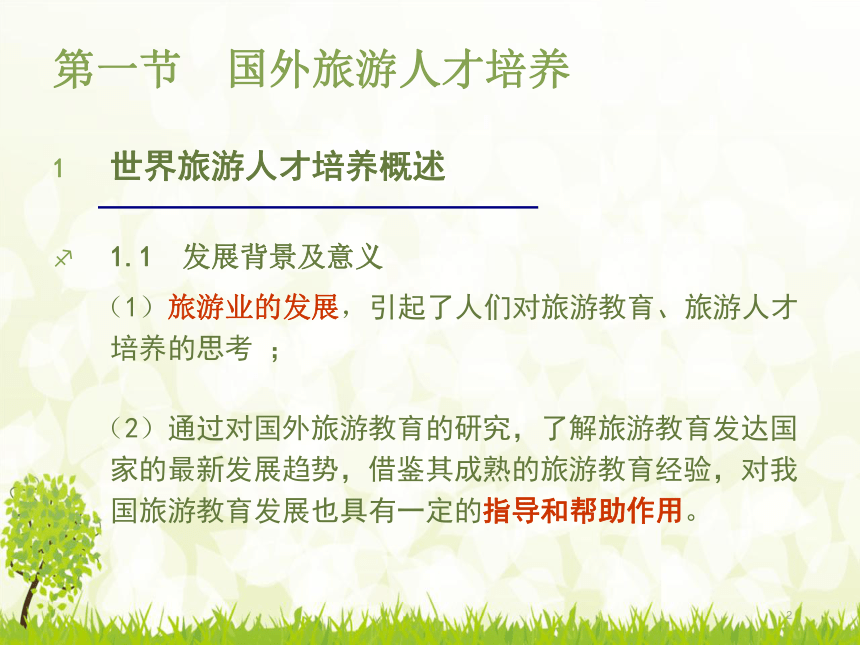 第一节　国外旅游人才培养

1　世界旅游人才培养概述

1.1　发展背景及意义

（1）旅游业的发展，引起了人们对旅游教育、旅游人才培养的思考 ；

（2）通过对国外旅游教育的研究，了解旅游教育发达国家的最新发展趋势，借鉴其成熟的旅游教育经验，对我国旅游教育发展也具有一定的指导和帮助作用。

2